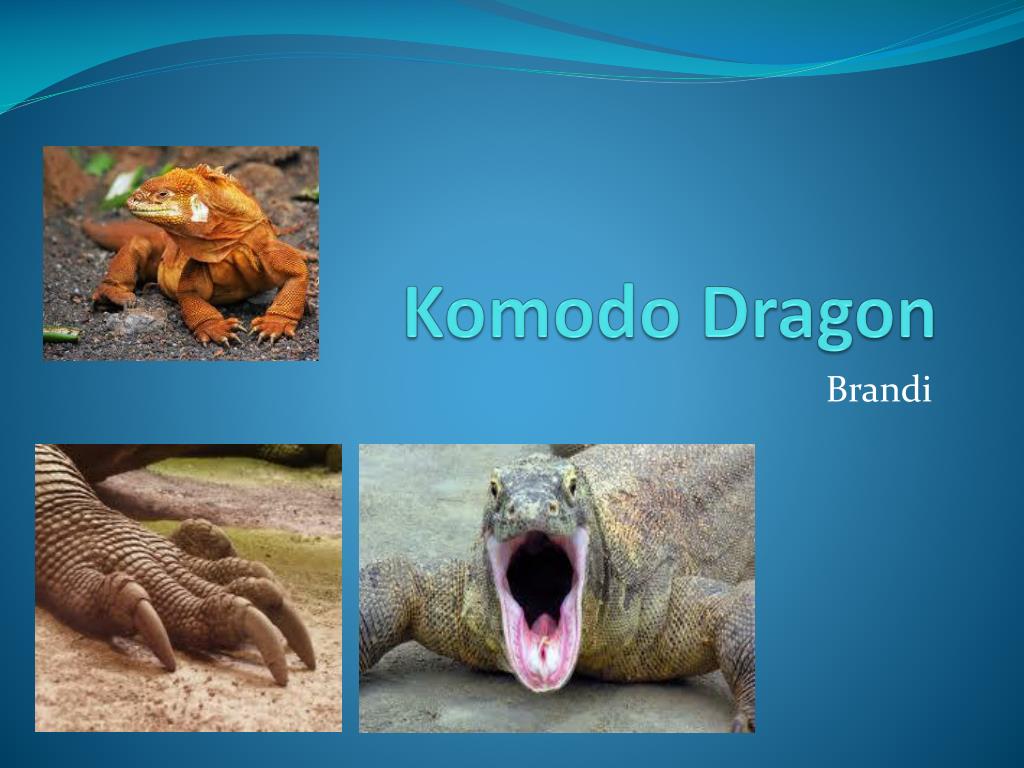 Komodo Dragon

Brandi